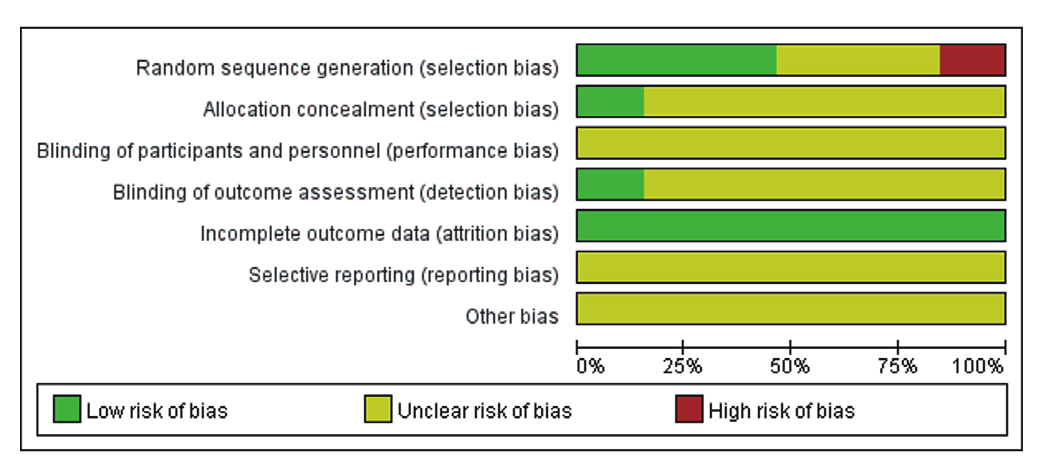 Random sequence generation (selection bias)
Allocation concealment (selection bias)
Blinding of participants and personnel (performance bias)
Blinding of outcome assessment (detection bias)
Incomplete outcome data (attrition bias)
Selective reporting (reporting bias)
Other bias

0% 25% 50% 75% 100%

Low risk of bias
Unclear risk of bias
High risk of bias